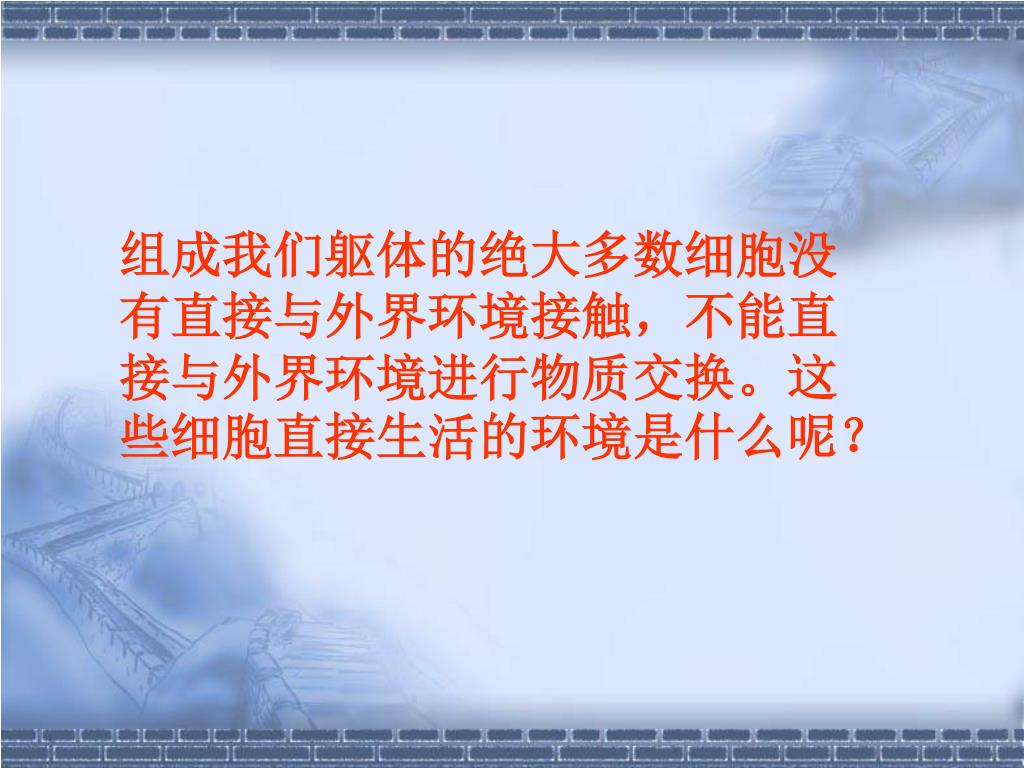 组成我们躯体的绝大多数细胞没有直接与外界环境接触，不能直接与外界环境进行物质交换。这些细胞直接生活的环境是什么呢？